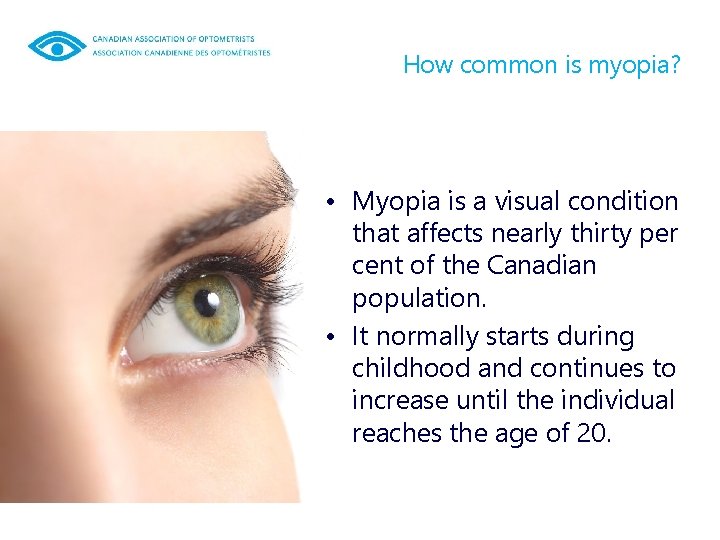 CANADIAN ASSOCIATION OF OPTOMETRISTS
ASSOCIATION CANADIENNE DES OPTOMÉTRISTES

How common is myopia?

• Myopia is a visual condition that affects nearly thirty per cent of the Canadian population.
• It normally starts during childhood and continues to increase until the individual reaches the age of 20.